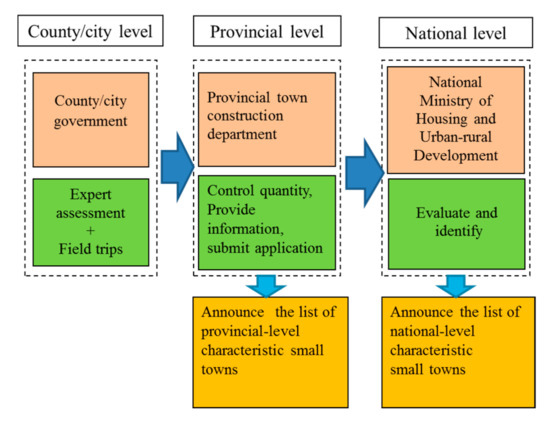 County/city level

County/city government

Expert assessment + Field trips

Provincial level

Provincial town construction department

Control quantity, Provide information, submit application

Announce the list of provincial-level characteristic small towns

National level

National Ministry of Housing and Urban-rural Development

Evaluate and identify

Announce the list of national-level characteristic small towns